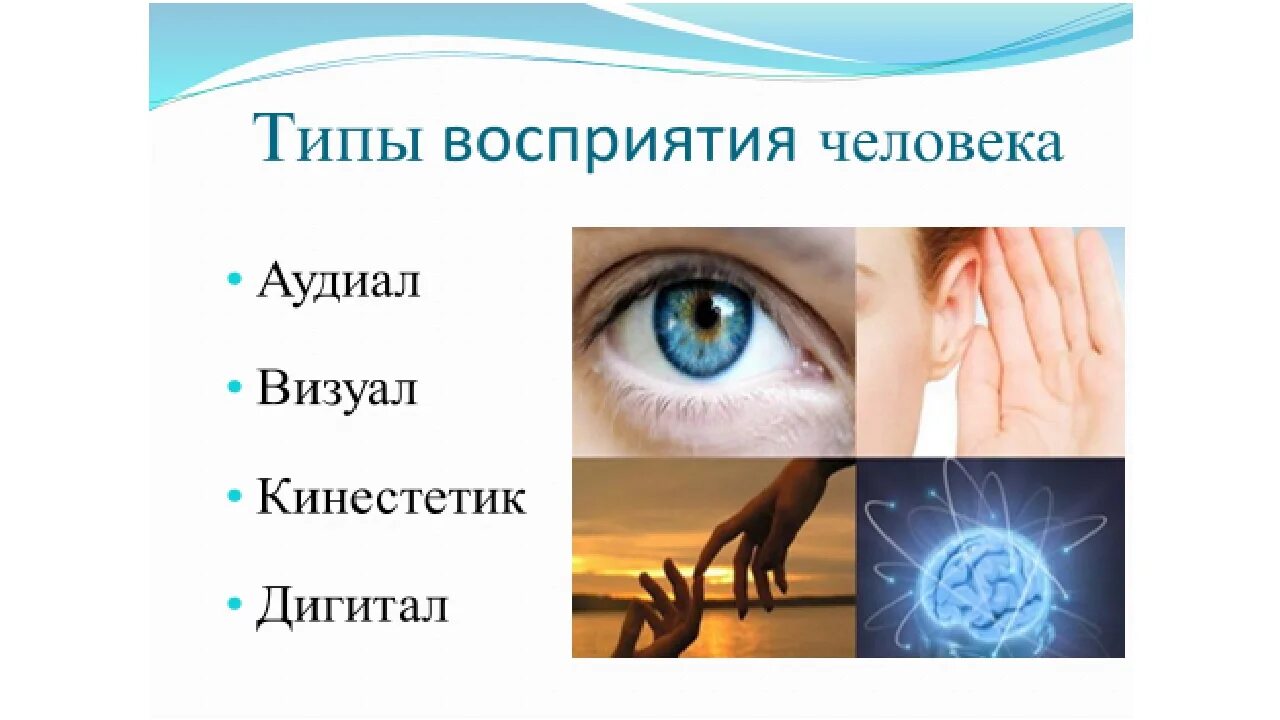 Типы восприятия человека

• Аудиал
• Визуал
• Кинестетик
• Дигитал